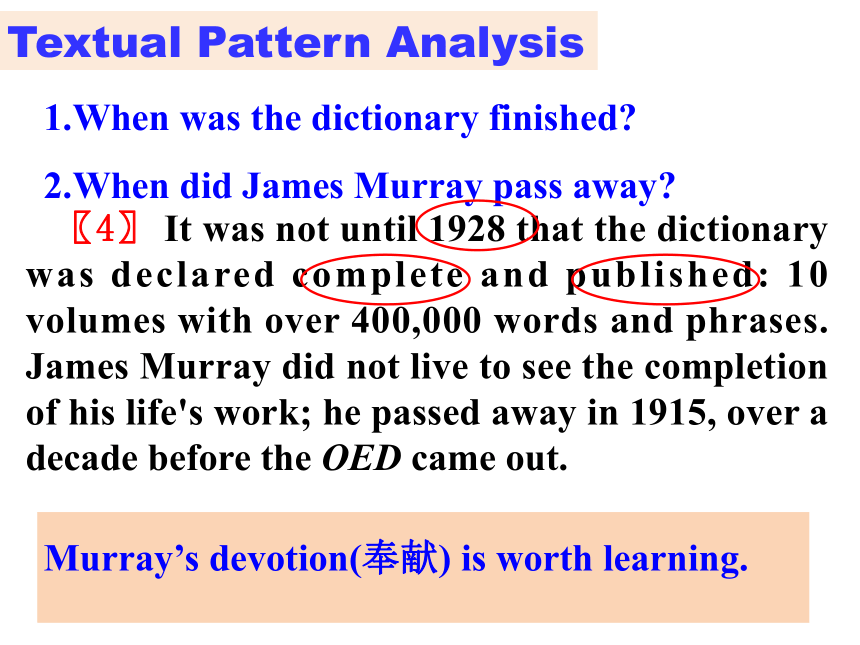 Textual Pattern Analysis

1.When was the dictionary finished?

2.When did James Murray pass away?

〖4〗 It was not until 1928 that the dictionary was declared complete and published: 10 volumes with over 400,000 words and phrases. James Murray did not live to see the completion of his life's work; he passed away in 1915, over a decade before the OED came out.

Murray’s devotion(奉献) is worth learning.